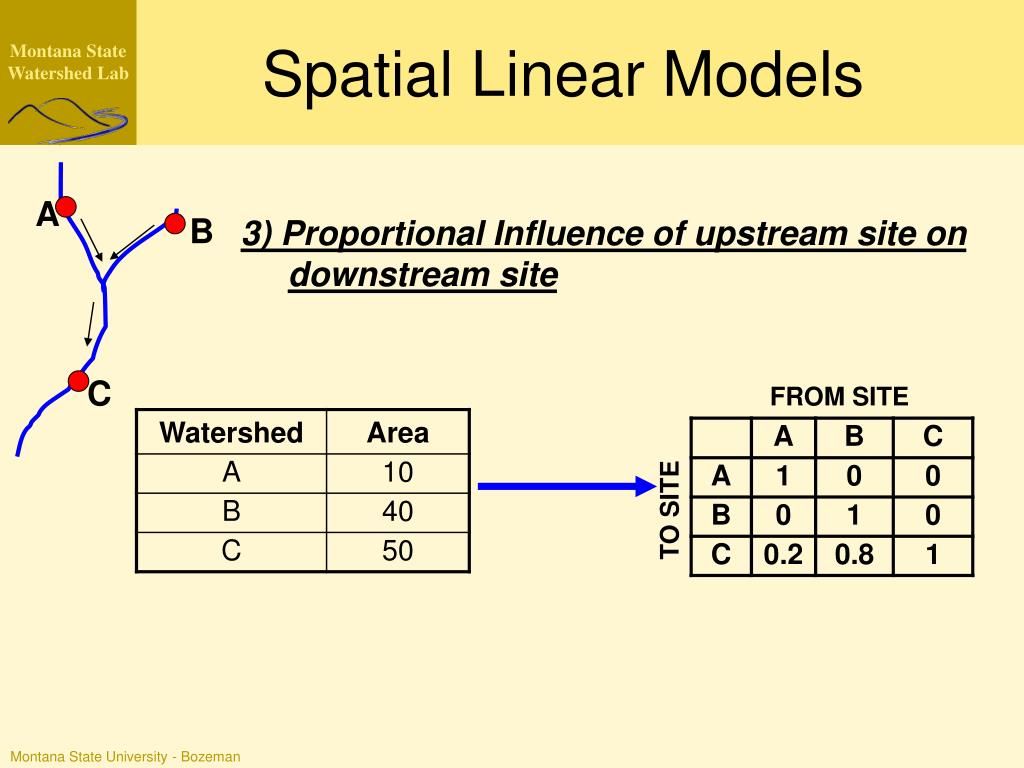 Montana State Watershed Lab

Spatial Linear Models

A

B

C

3) Proportional Influence of upstream site on downstream site

| Watershed | Area |
|---|---|
| A | 10 |
| B | 40 |
| C | 50 |

FROM SITE

TO SITE

| | A | B | C |
|---|---|---|---|
| A | 1 | 0 | 0 |
| B | 0 | 1 | 0 |
| C | 0.2 | 0.8 | 1 |

Montana State University - Bozeman